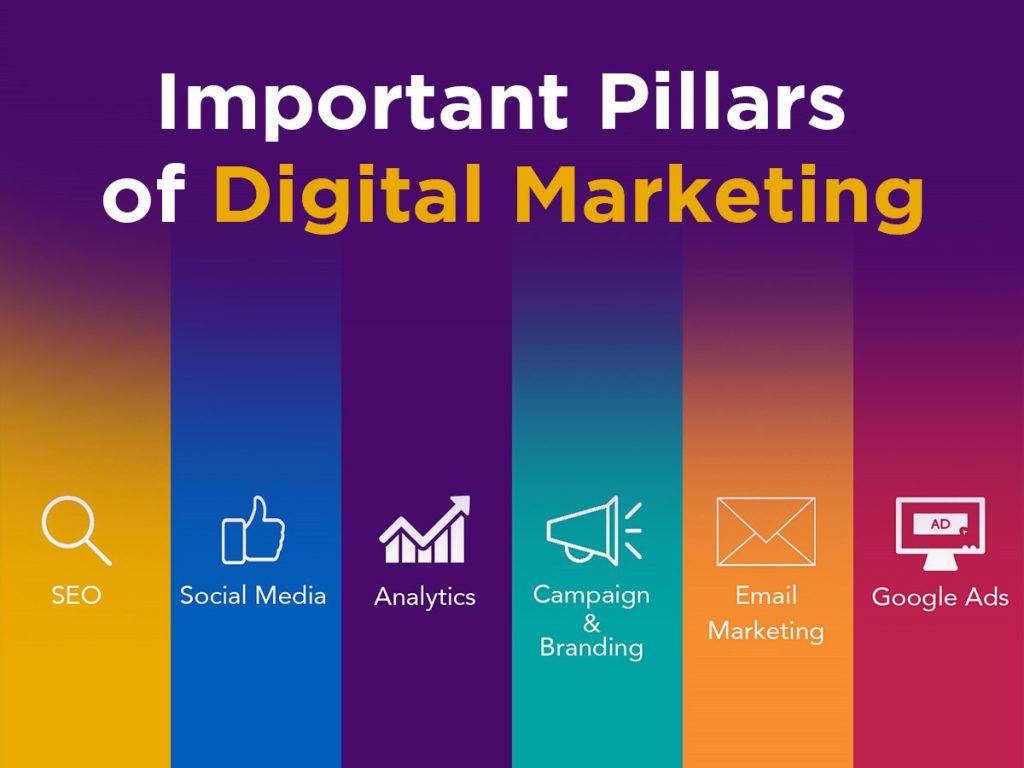 Important Pillars of Digital Marketing

SEO

Social Media

Analytics

Campaign & Branding

Email Marketing

AD

Google Ads